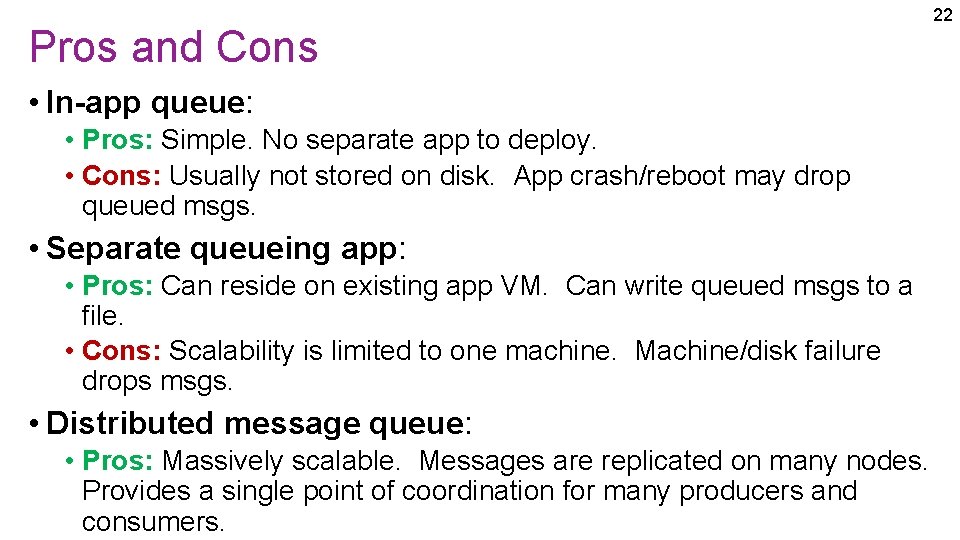 22

Pros and Cons

• In-app queue:
  • Pros: Simple. No separate app to deploy.
  • Cons: Usually not stored on disk. App crash/reboot may drop queued msgs.

• Separate queueing app:
  • Pros: Can reside on existing app VM. Can write queued msgs to a file.
  • Cons: Scalability is limited to one machine. Machine/disk failure drops msgs.

• Distributed message queue:
  • Pros: Massively scalable. Messages are replicated on many nodes. Provides a single point of coordination for many producers and consumers.